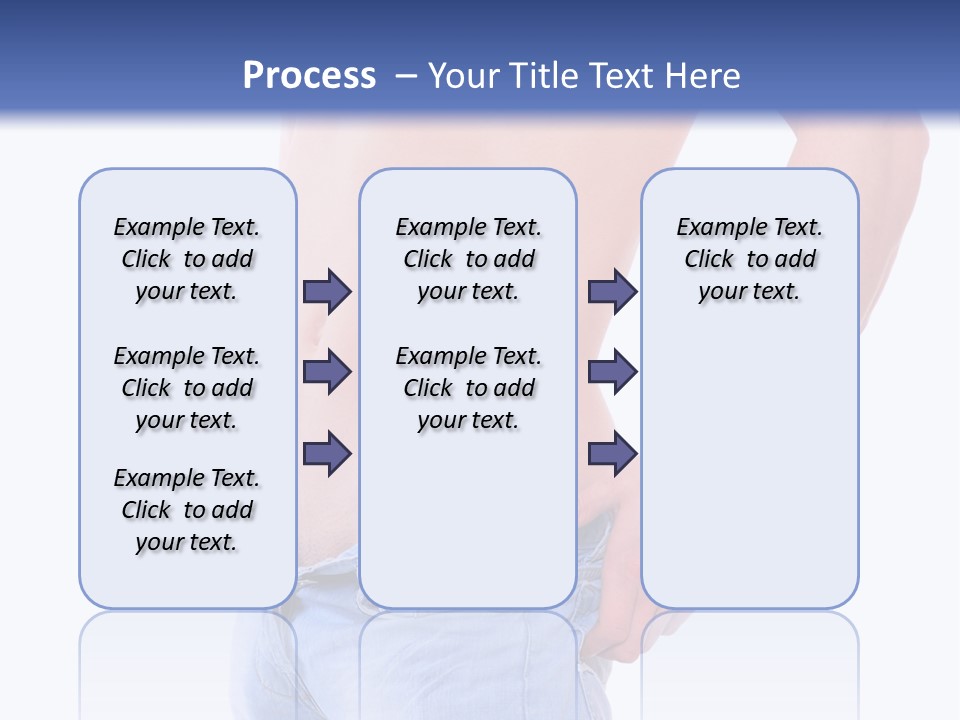 Process – Your Title Text Here

Example Text. Click to add your text.

Example Text. Click to add your text.

Example Text. Click to add your text.

Example Text. Click to add your text.

Example Text. Click to add your text.

Example Text. Click to add your text.